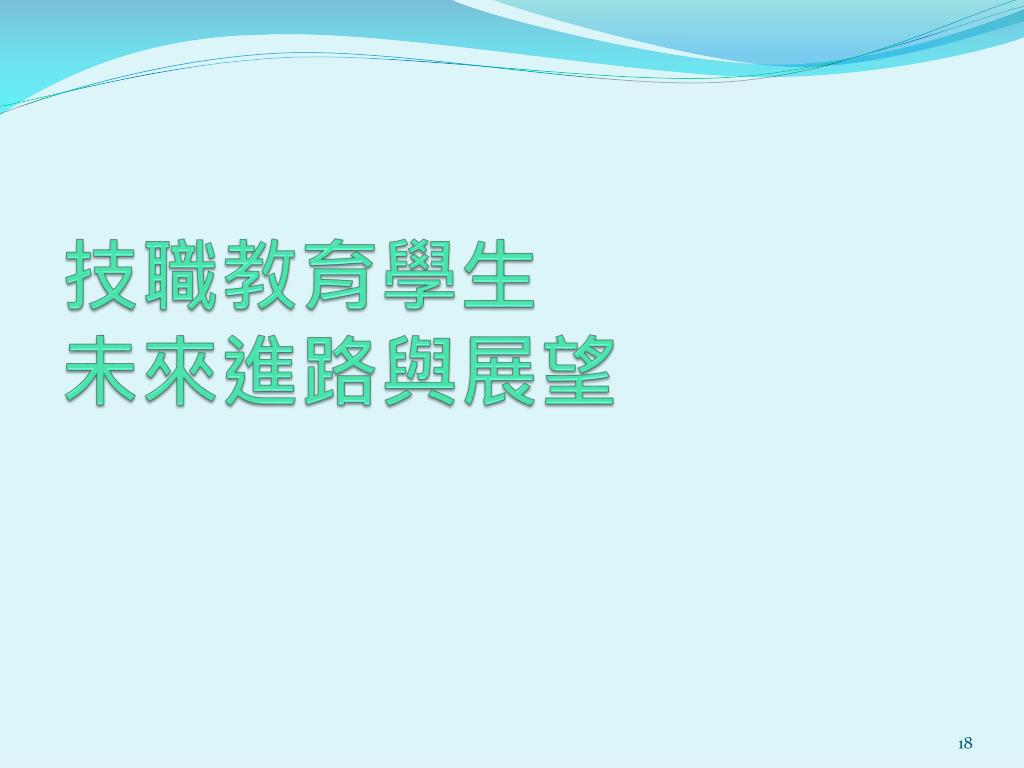 技職教育學生
未來進路與展望

18